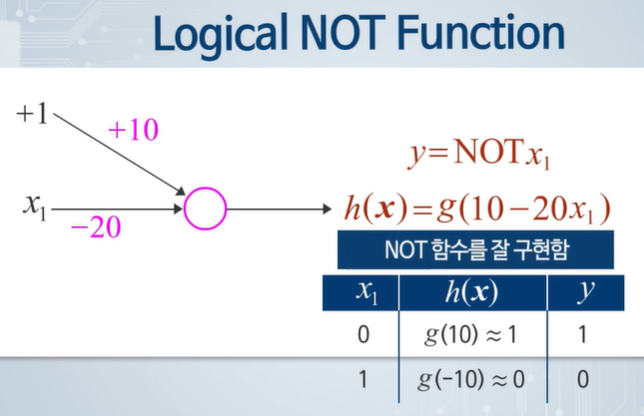 Logical NOT Function

$+1$

$+10$

$x_1$

$-20$

$y = \text{NOT}\, x_1$

$h(\boldsymbol{x}) = g(10 - 20x_1)$

NOT 함수를 잘 구현함

| $x_1$ | $h(\boldsymbol{x})$ | $y$ |
|---|---|---|
| 0 | $g(10) \approx 1$ | 1 |
| 1 | $g(-10) \approx 0$ | 0 |